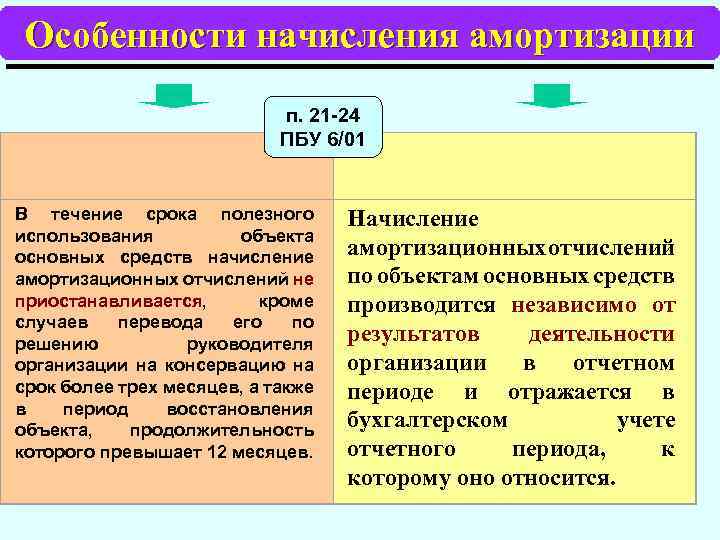 Особенности начисления амортизации

п. 21-24
ПБУ 6/01

В течение срока полезного использования объекта основных средств начисление амортизационных отчислений не приостанавливается, кроме случаев перевода его по решению руководителя организации на консервацию на срок более трех месяцев, а также в период восстановления объекта, продолжительность которого превышает 12 месяцев.

Начисление амортизационных отчислений по объектам основных средств производится независимо от результатов деятельности организации в отчетном периоде и отражается в бухгалтерском учете отчетного периода, к которому оно относится.